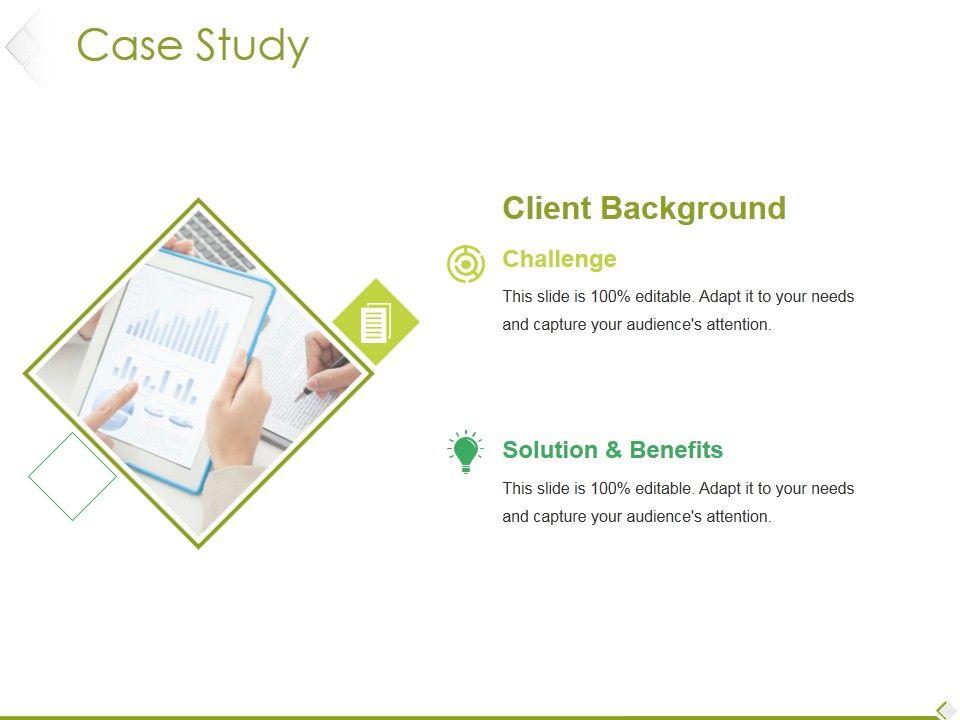 Case Study

Client Background

Challenge

This slide is 100% editable. Adapt it to your needs and capture your audience's attention.

Solution & Benefits

This slide is 100% editable. Adapt it to your needs and capture your audience's attention.